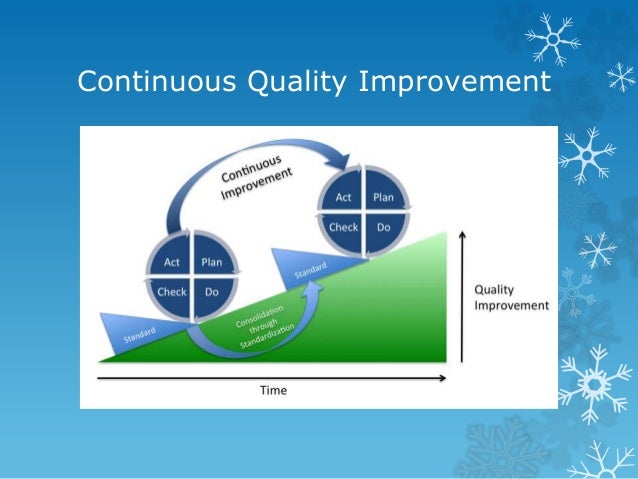 Continuous Quality Improvement

Continuous Improvement

Act
Plan
Check
Do

Act
Plan
Check
Do

Standard

Standard

Consolidation through Standardization

Quality Improvement

Time